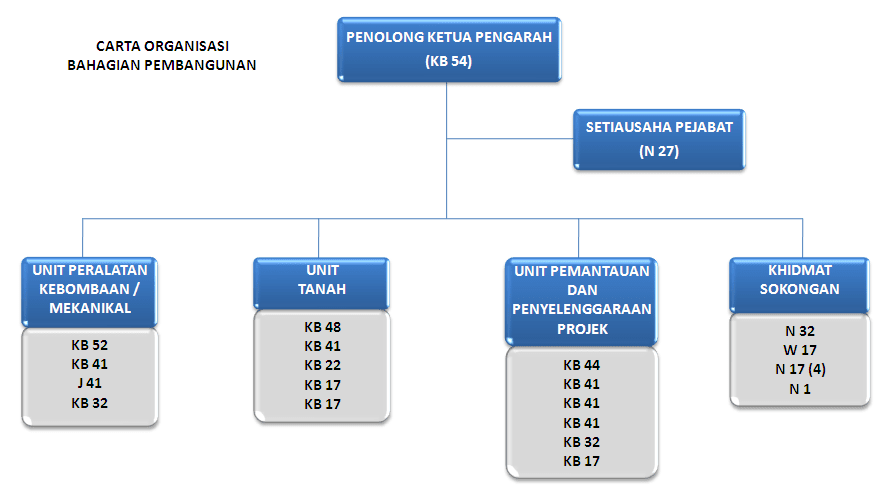 CARTA ORGANISASI
BAHAGIAN PEMBANGUNAN

PENOLONG KETUA PENGARAH
(KB 54)

SETIAUSAHA PEJABAT
(N 27)

UNIT PERALATAN KEBOMBAAN / MEKANIKAL

KB 52
KB 41
J 41
KB 32

UNIT TANAH

KB 48
KB 41
KB 22
KB 17
KB 17

UNIT PEMANTAUAN DAN PENYELENGGARAAN PROJEK

KB 44
KB 41
KB 41
KB 41
KB 32
KB 17

KHIDMAT SOKONGAN

N 32
W 17
N 17 (4)
N 1